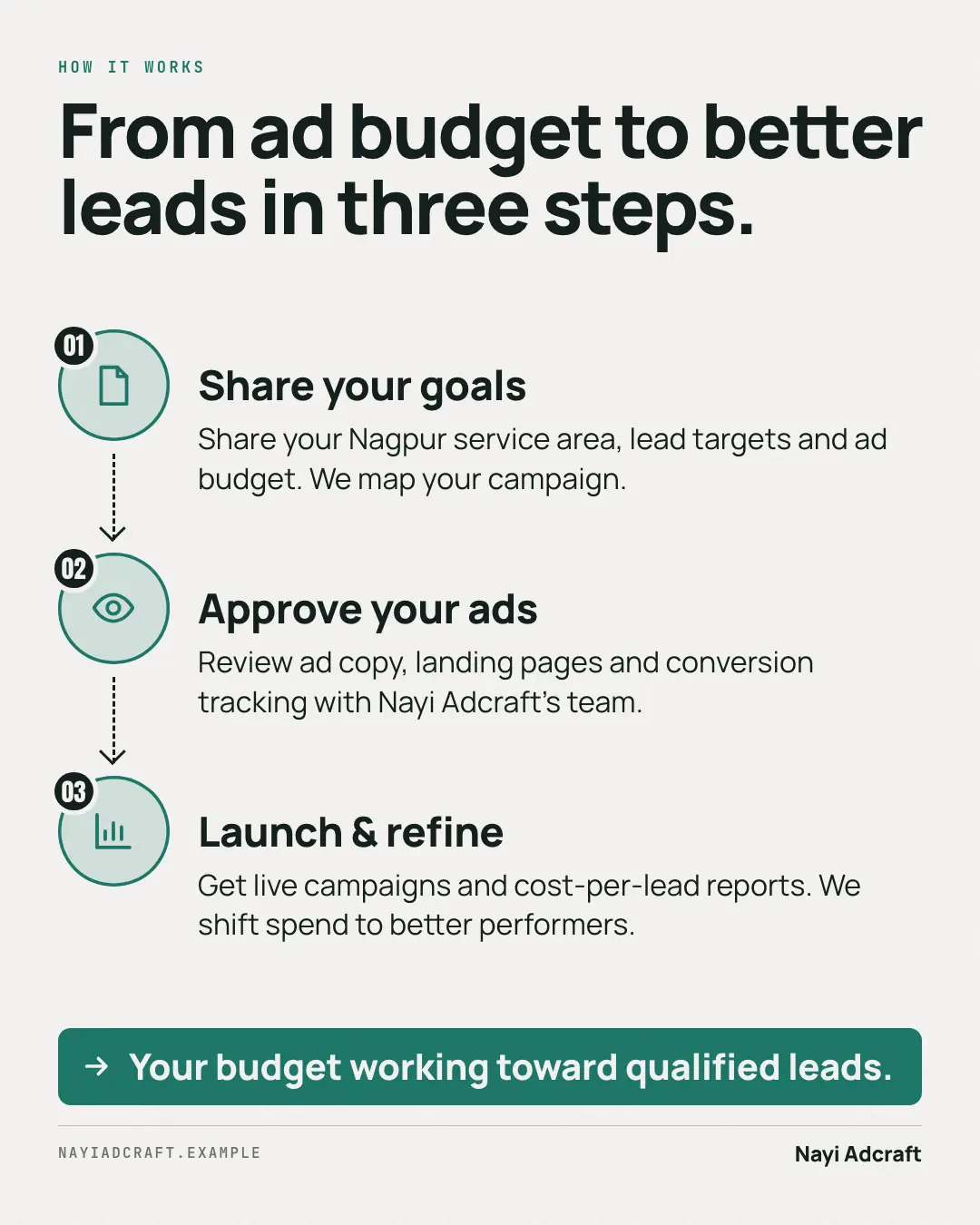 HOW IT WORKS

From ad budget to better leads in three steps.

01

Share your goals

Share your Nagpur service area, lead targets and ad budget. We map your campaign.

02

Approve your ads

Review ad copy, landing pages and conversion tracking with Nayi Adcraft's team.

03

Launch & refine

Get live campaigns and cost-per-lead reports. We shift spend to better performers.

→ Your budget working toward qualified leads.

NAYIADCRAFT.EXAMPLE

Nayi Adcraft